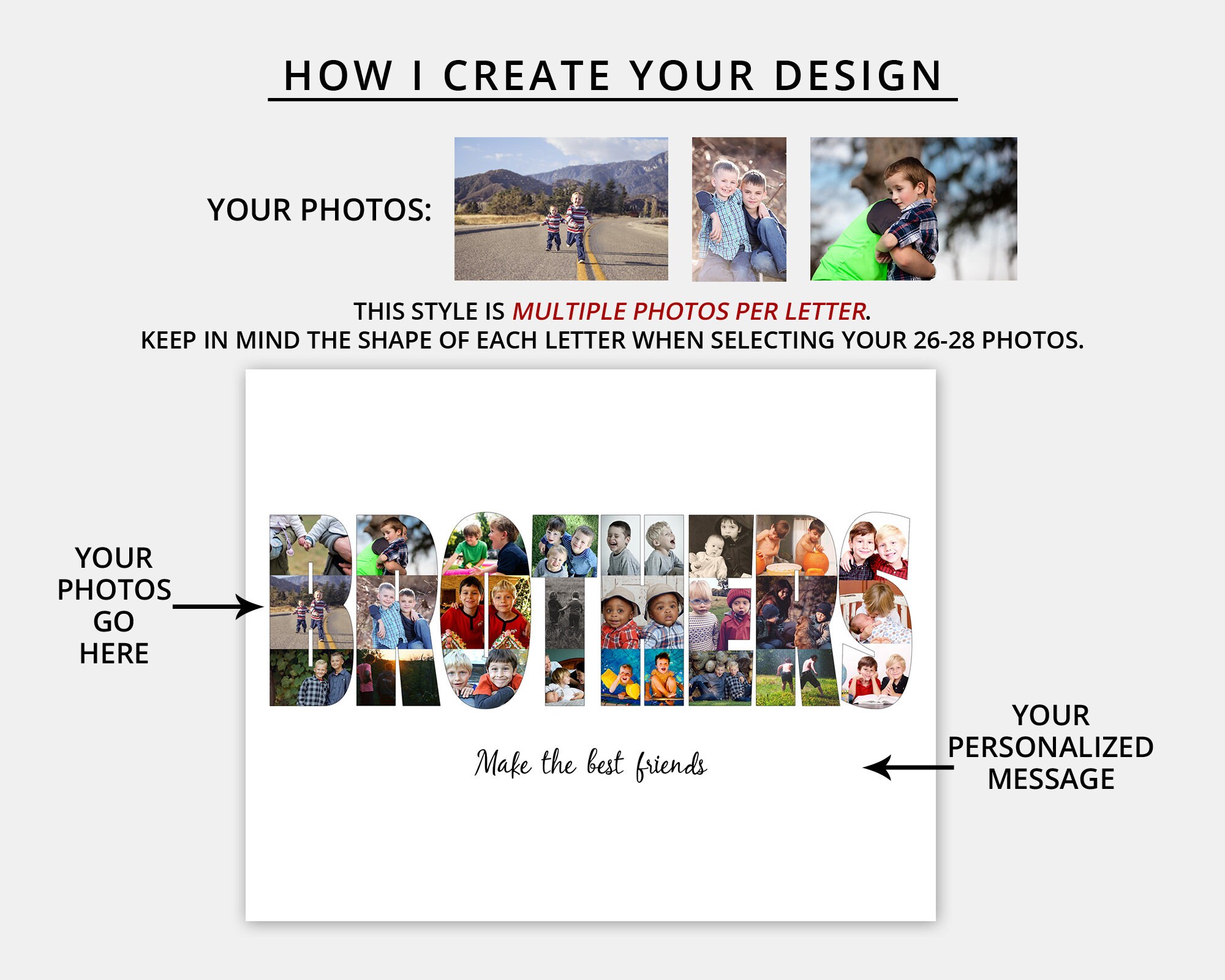 HOW I CREATE YOUR DESIGN

YOUR PHOTOS:

THIS STYLE IS MULTIPLE PHOTOS PER LETTER.
KEEP IN MIND THE SHAPE OF EACH LETTER WHEN SELECTING YOUR 26-28 PHOTOS.

YOUR PHOTOS GO HERE

BROTHERS

Make the best friends

YOUR PERSONALIZED MESSAGE